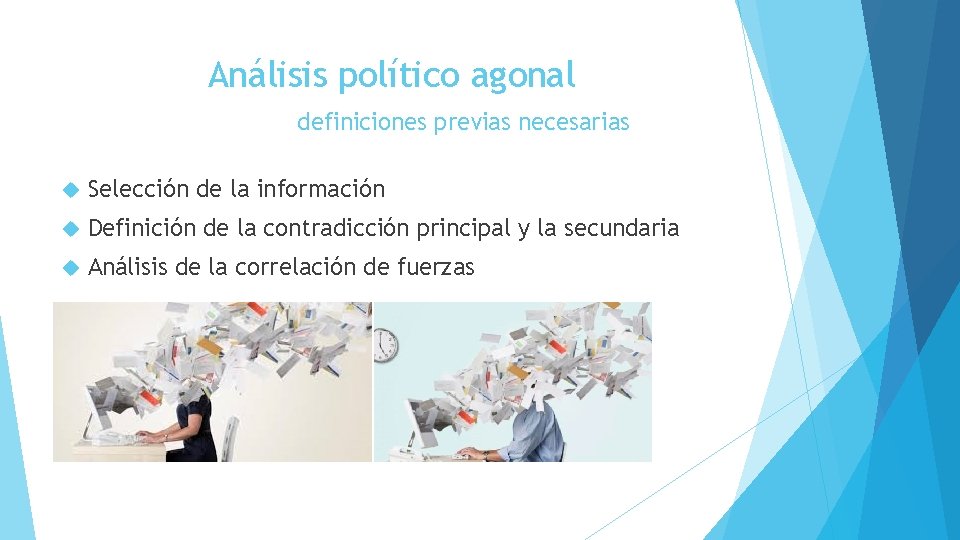 Análisis político agonal

definiciones previas necesarias

Selección de la información

Definición de la contradicción principal y la secundaria

Análisis de la correlación de fuerzas